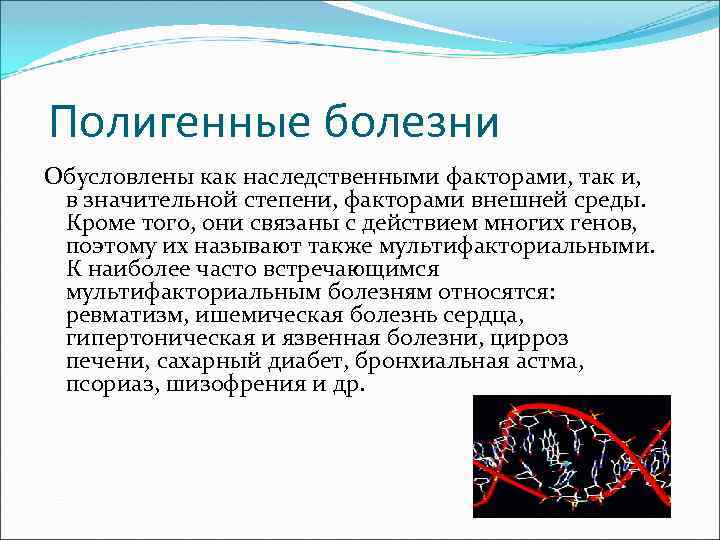 Полигенные болезни

Обусловлены как наследственными факторами, так и, в значительной степени, факторами внешней среды. Кроме того, они связаны с действием многих генов, поэтому их называют также мультифакториальными. К наиболее часто встречающимся мультифакториальным болезням относятся: ревматизм, ишемическая болезнь сердца, гипертоническая и язвенная болезни, цирроз печени, сахарный диабет, бронхиальная астма, псориаз, шизофрения и др.